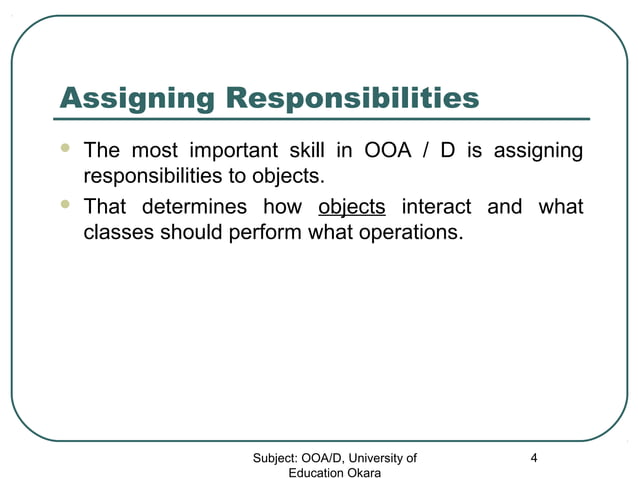 Assigning Responsibilities

- The most important skill in OOA / D is assigning responsibilities to objects.
- That determines how objects interact and what classes should perform what operations.

Subject: OOA/D, University of Education Okara

4